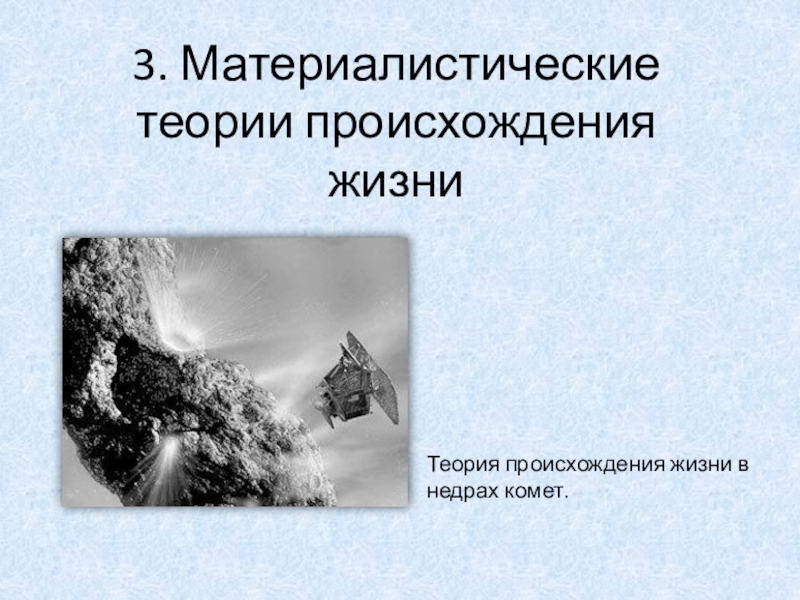 3. Материалистические теории происхождения жизни

Теория происхождения жизни в недрах комет.